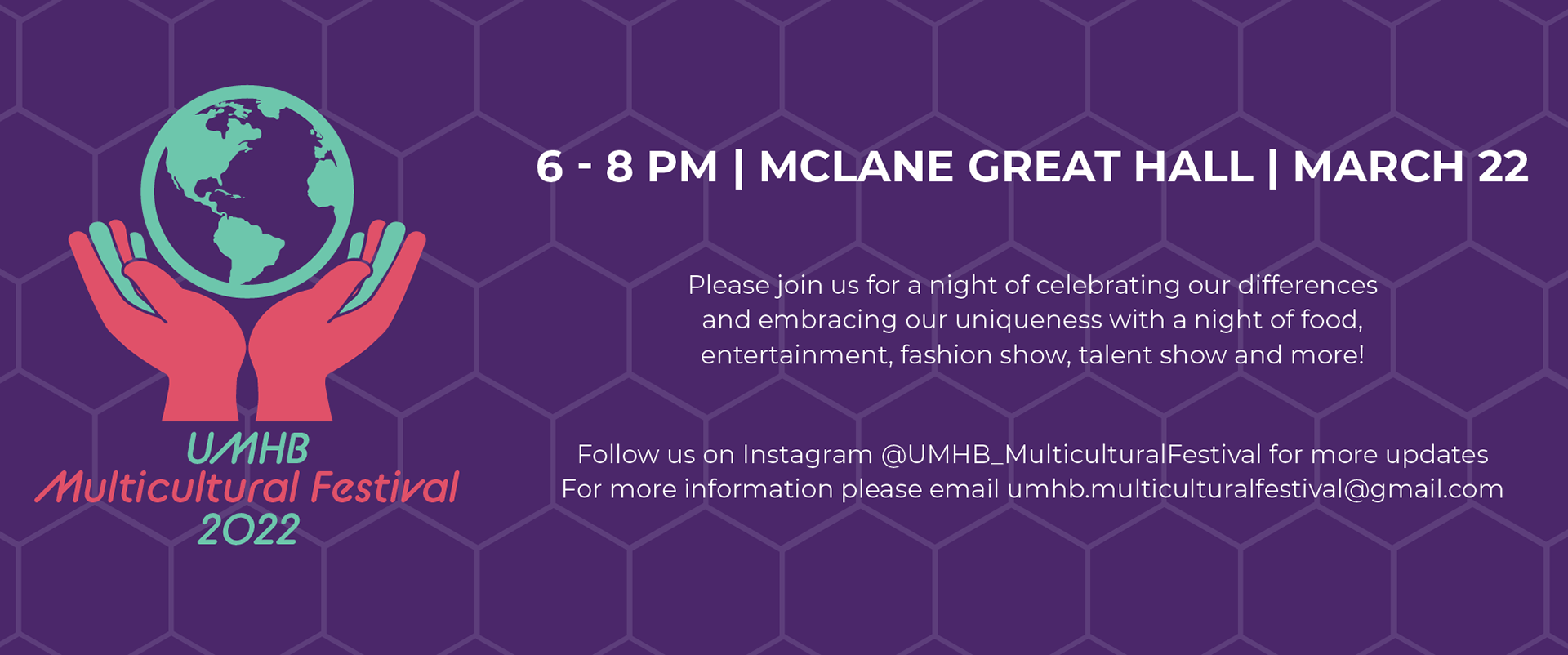 UMHB
Multicultural Festival
2022

6 - 8 PM | MCLANE GREAT HALL | MARCH 22

Please join us for a night of celebrating our differences and embracing our uniqueness with a night of food, entertainment, fashion show, talent show and more!

Follow us on Instagram @UMHB_MulticulturalFestival for more updates
For more information please email umhb.multiculturalfestival@gmail.com